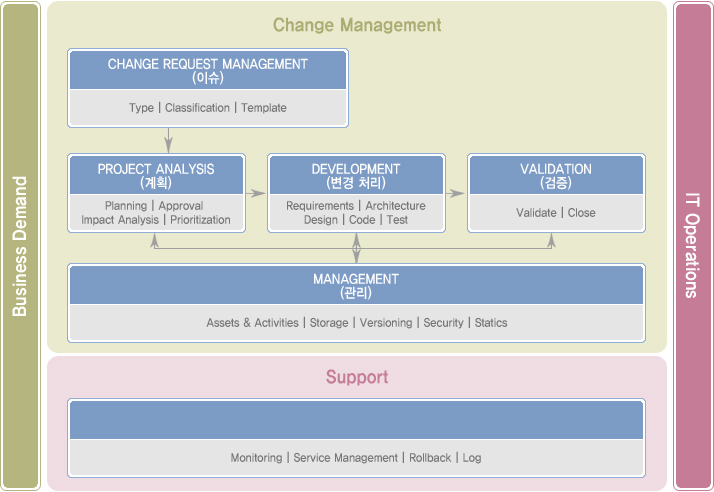 Business Demand

Change Management

CHANGE REQUEST MANAGEMENT
(이슈)

Type | Classification | Template

PROJECT ANALYSIS
(계획)

Planning | Approval
Impact Analysis | Prioritization

DEVELOPMENT
(변경 처리)

Requirements | Architecture
Design | Code | Test

VALIDATION
(검증)

Validate | Close

MANAGEMENT
(관리)

Assets & Activities | Storage | Versioning | Security | Statics

Support

Monitoring | Service Management | Rollback | Log

IT Operations